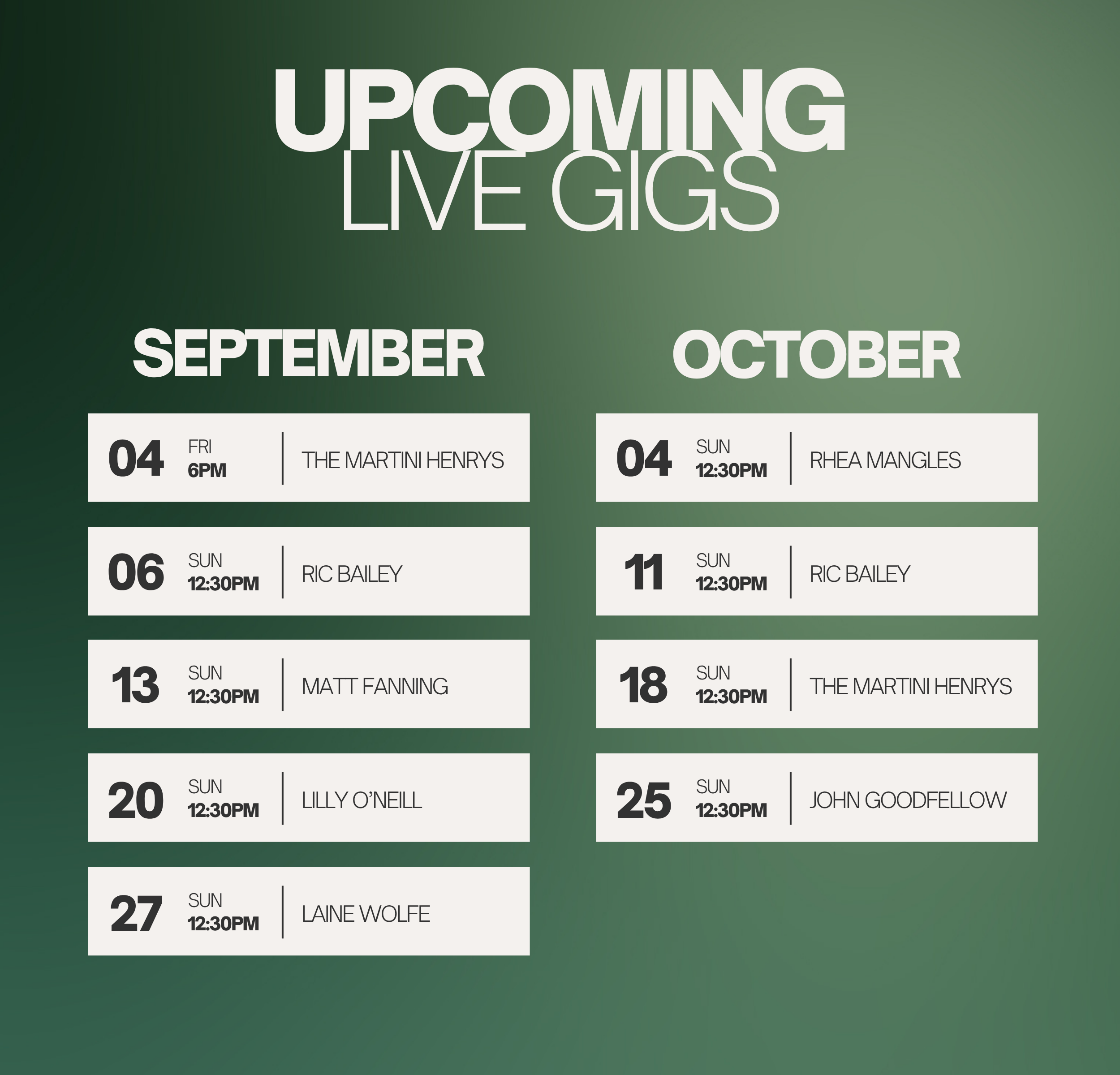 UPCOMING
LIVE GIGS

SEPTEMBER

04
FRI
6PM
THE MARTINI HENRYS

06
SUN
12:30PM
RIC BAILEY

13
SUN
12:30PM
MATT FANNING

20
SUN
12:30PM
LILLY O'NEILL

27
SUN
12:30PM
LAINE WOLFE

OCTOBER

04
SUN
12:30PM
RHEA MANGLES

11
SUN
12:30PM
RIC BAILEY

18
SUN
12:30PM
THE MARTINI HENRYS

25
SUN
12:30PM
JOHN GOODFELLOW